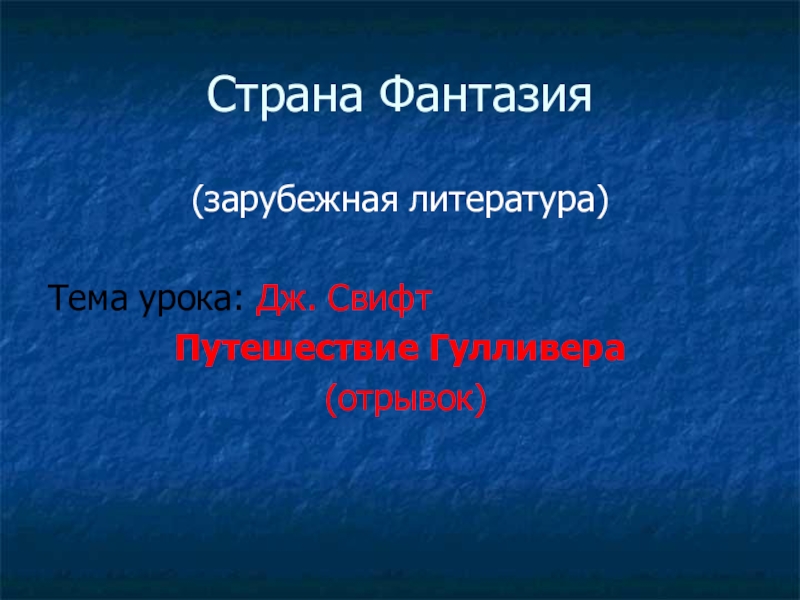 Страна Фантазия

(зарубежная литература)

Тема урока: Дж. Свифт
Путешествие Гулливера
(отрывок)